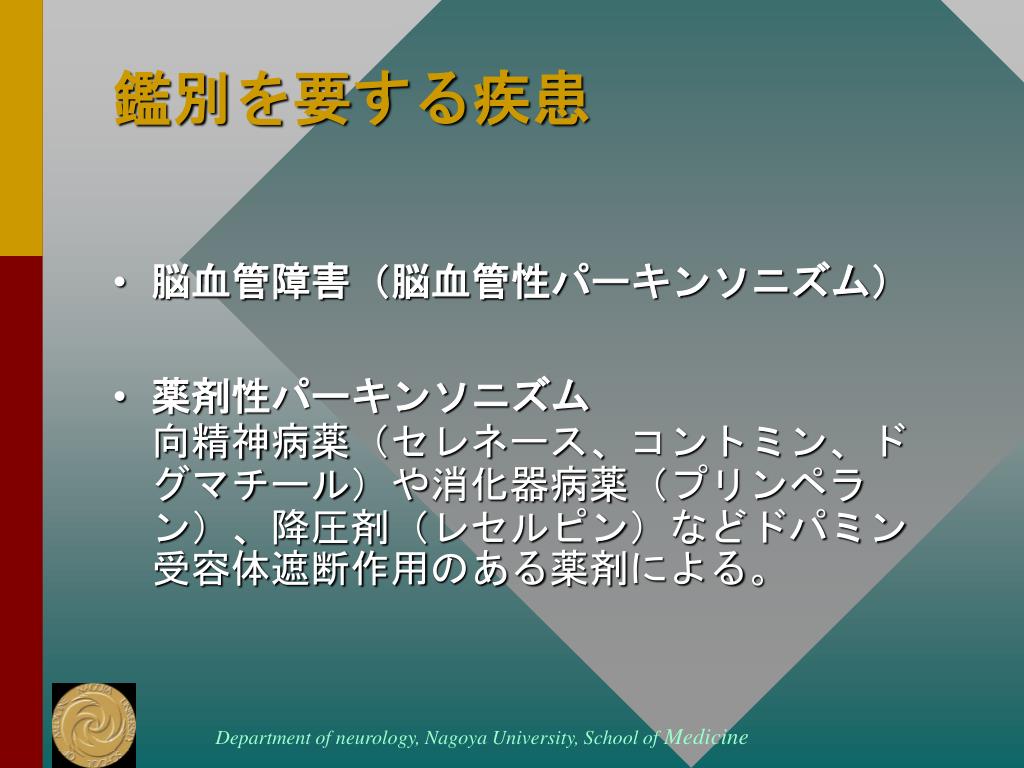 鑑別を要する疾患

• 脳血管障害（脳血管性パーキンソニズム）

• 薬剤性パーキンソニズム
向精神病薬（セレネース、コントミン、ドグマチール）や消化器病薬（プリンペラン）、降圧剤（レセルピン）などドパミン受容体遮断作用のある薬剤による。

Department of neurology, Nagoya University, School of Medicine